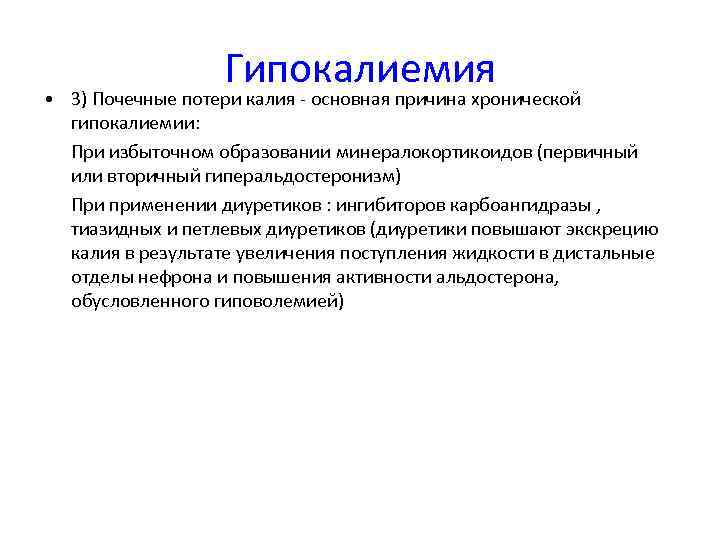 Гипокалиемия

• 3) Почечные потери калия - основная причина хронической гипокалиемии:

При избыточном образовании минералокортикоидов (первичный или вторичный гиперальдостеронизм)

При применении диуретиков : ингибиторов карбоангидразы , тиазидных и петлевых диуретиков (диуретики повышают экскрецию калия в результате увеличения поступления жидкости в дистальные отделы нефрона и повышения активности альдостерона, обусловленного гиповолемией)